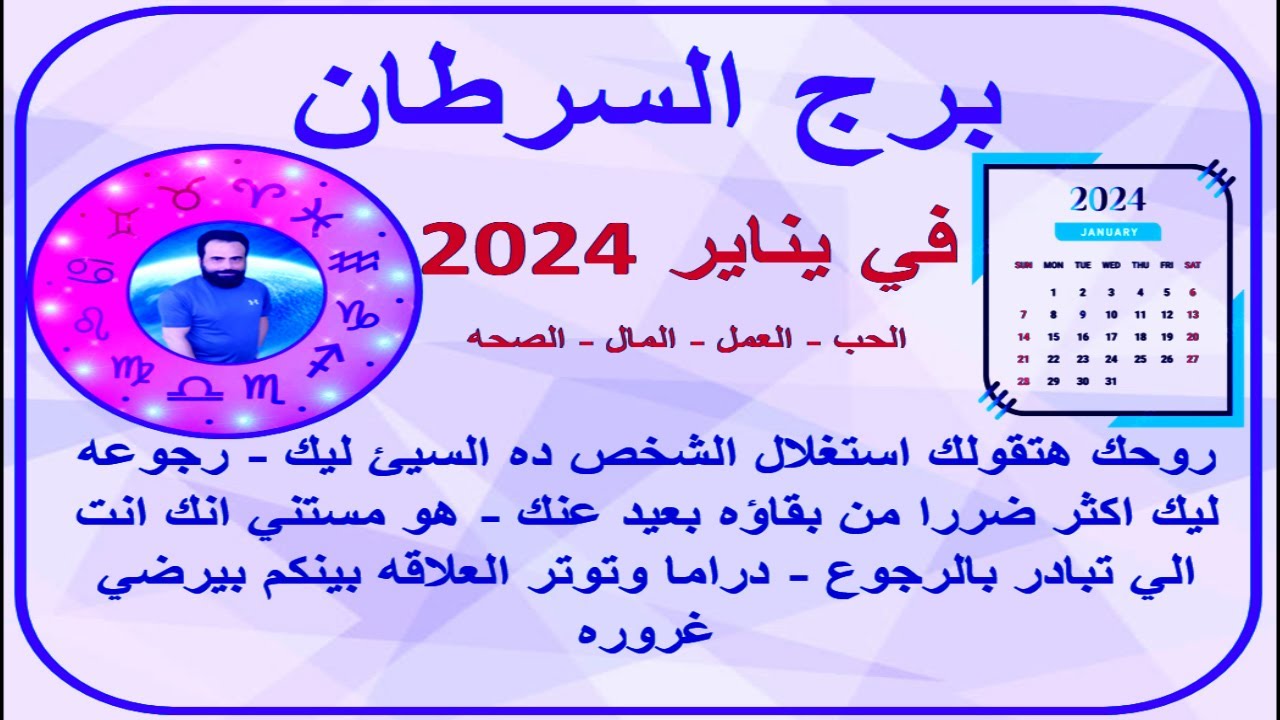 برج السرطان

في يناير 2024

الحب - العمل - المال - الصحه

2024
JANUARY

| SUN | MON | TUE | WED | THU | FRI | SAT |
|---|---|---|---|---|---|---|
| | 1 | 2 | 3 | 4 | 5 | 6 |
| 7 | 8 | 9 | 10 | 11 | 12 | 13 |
| 14 | 15 | 16 | 17 | 18 | 19 | 20 |
| 21 | 22 | 23 | 24 | 25 | 26 | 27 |
| 28 | 29 | 30 | 31 | | | |

روحك هتقولك استغلال الشخص ده السيئ ليك - رجوعه ليك اكثر ضررا من بقاؤه بعيد عنك - هو مستني انك انت الي تبادر بالرجوع - دراما وتوتر العلاقه بينكم بيرضي غروره